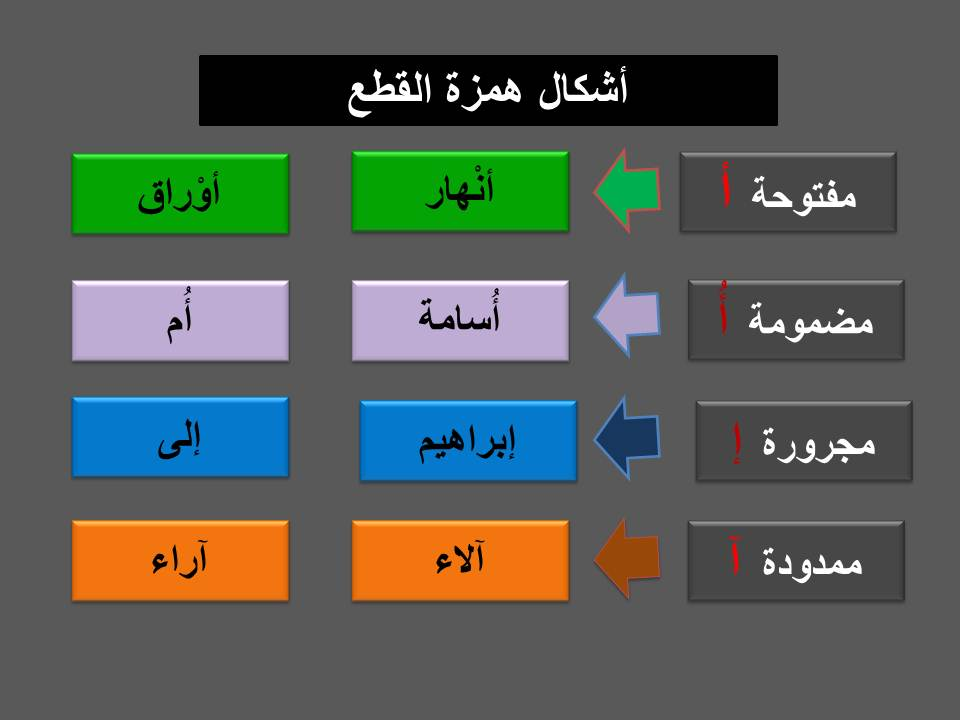 أشكال همزة القطع

مفتوحة أ
أنْهار
أوْراق

مضمومة أُ
أُسامة
أُم

مجرورة إ
إبراهيم
إلى

ممدودة آ
آلاء
آراء